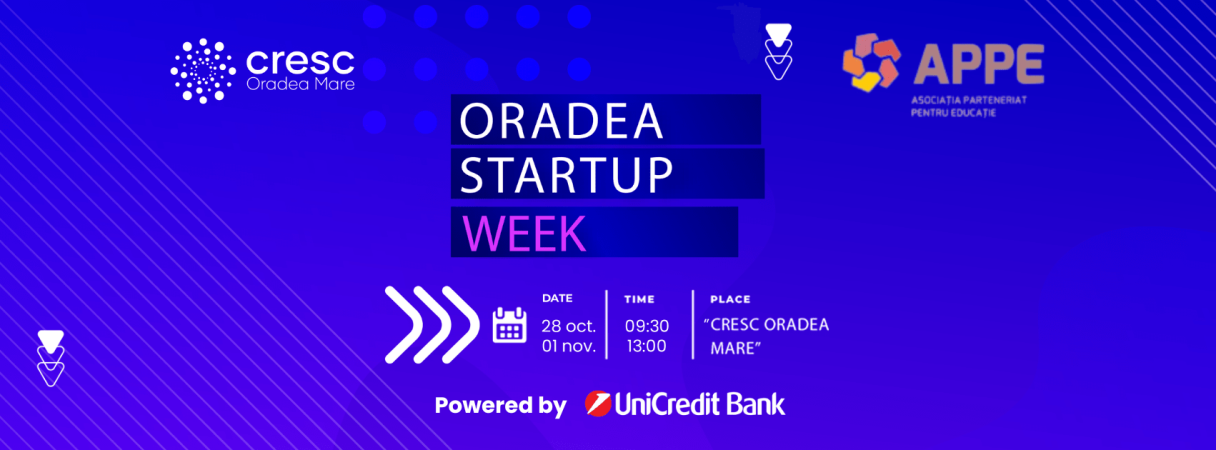 cresc
Oradea Mare

APPE
ASOCIAȚIA PARTENERIAT PENTRU EDUCAȚIE

ORADEA
STARTUP
WEEK

DATE
28 oct.
01 nov.

TIME
09:30
13:00

PLACE
"CRESC ORADEA MARE"

Powered by UniCredit Bank